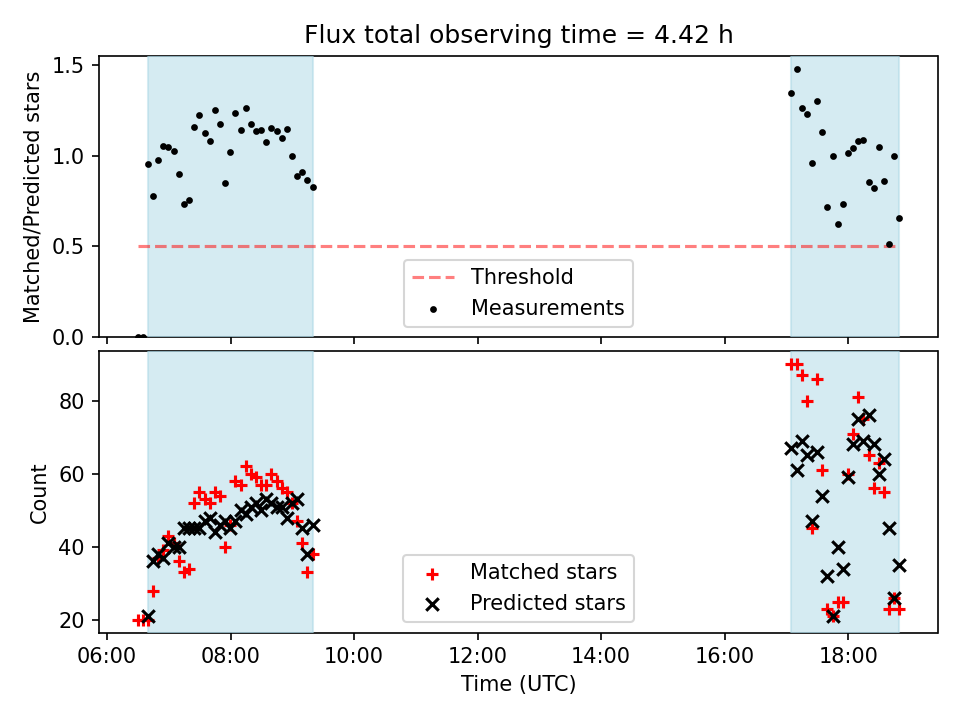 Flux total observing time = 4.42 h

Matched/Predicted stars

1.5
1.0
0.5
0.0

Threshold
Measurements

Count

80
60
40
20

Matched stars
Predicted stars

06:00 08:00 10:00 12:00 14:00 16:00 18:00

Time (UTC)